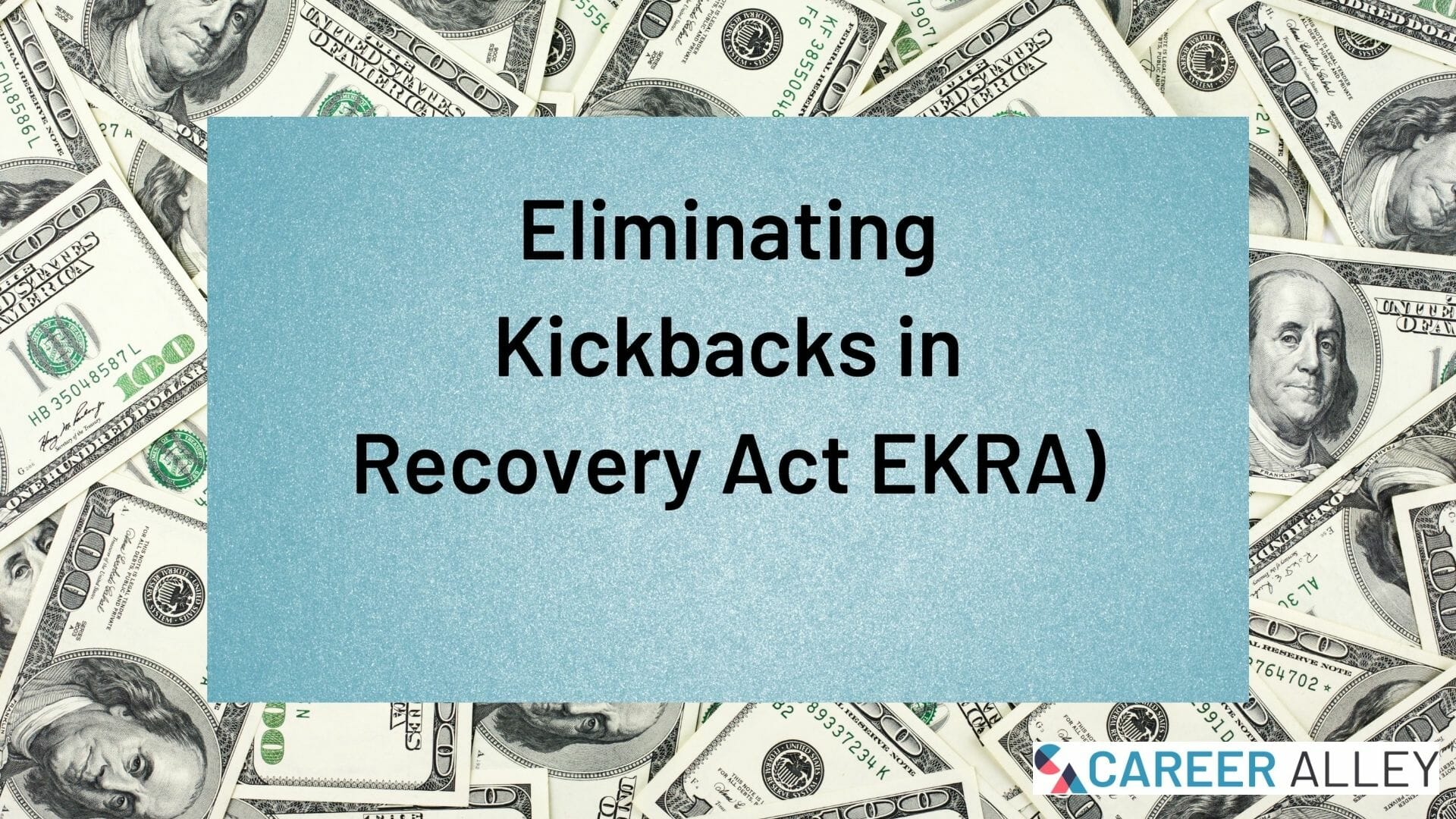 Eliminating Kickbacks in Recovery Act EKRA)

CAREER ALLEY